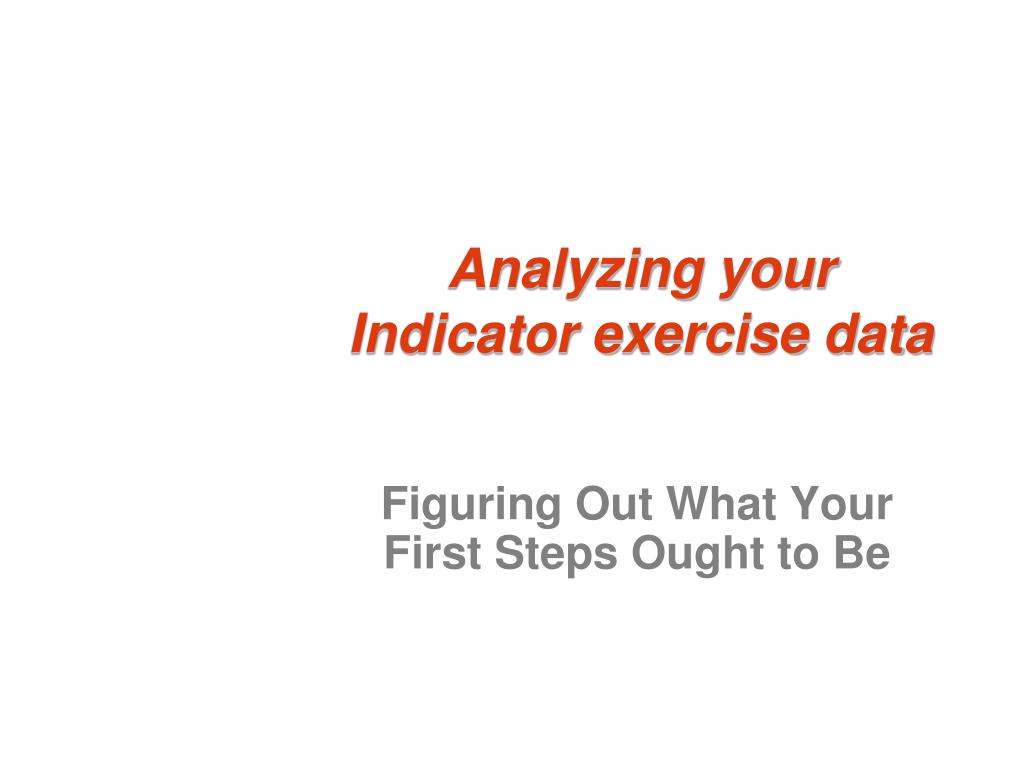 Analyzing your Indicator exercise data

Figuring Out What Your First Steps Ought to Be